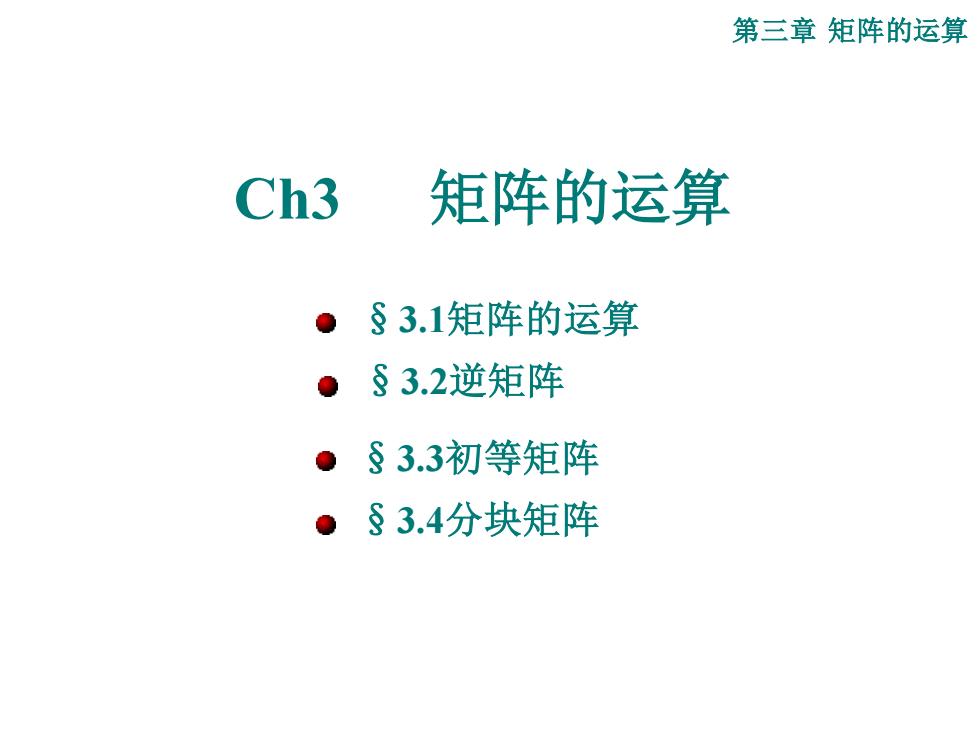 第三章 矩阵的运算

Ch3 矩阵的运算

§3.1矩阵的运算
§3.2逆矩阵
§3.3初等矩阵
§3.4分块矩阵